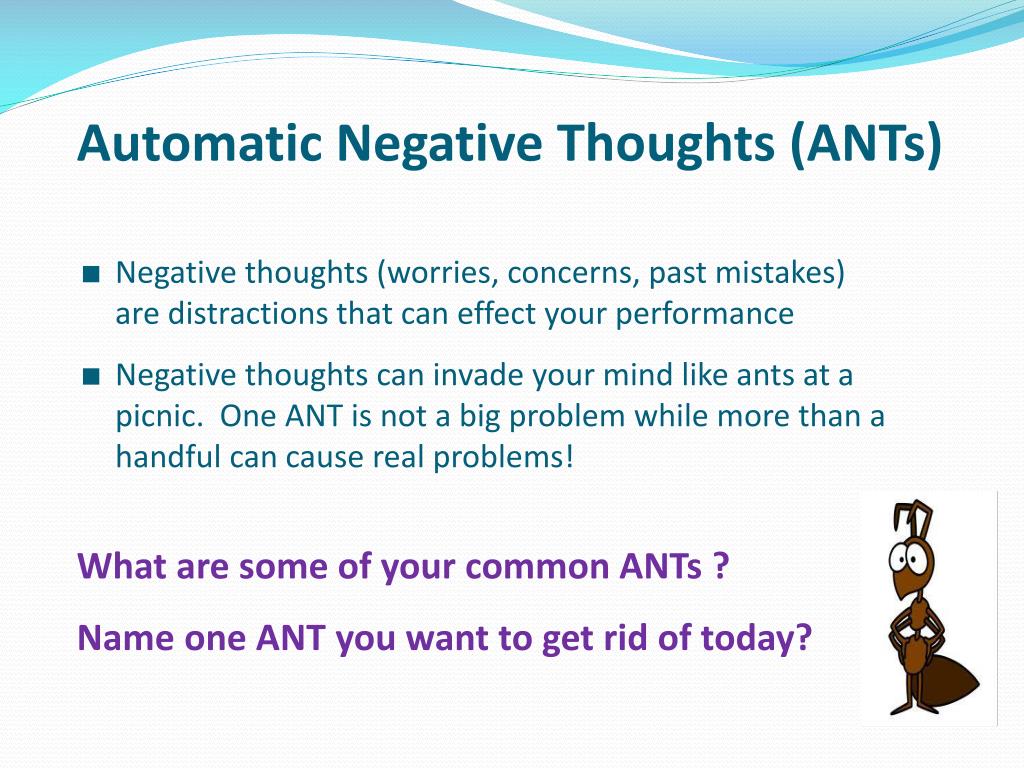 Automatic Negative Thoughts (ANTs)

■ Negative thoughts (worries, concerns, past mistakes) are distractions that can effect your performance

■ Negative thoughts can invade your mind like ants at a picnic. One ANT is not a big problem while more than a handful can cause real problems!

What are some of your common ANTs ?

Name one ANT you want to get rid of today?